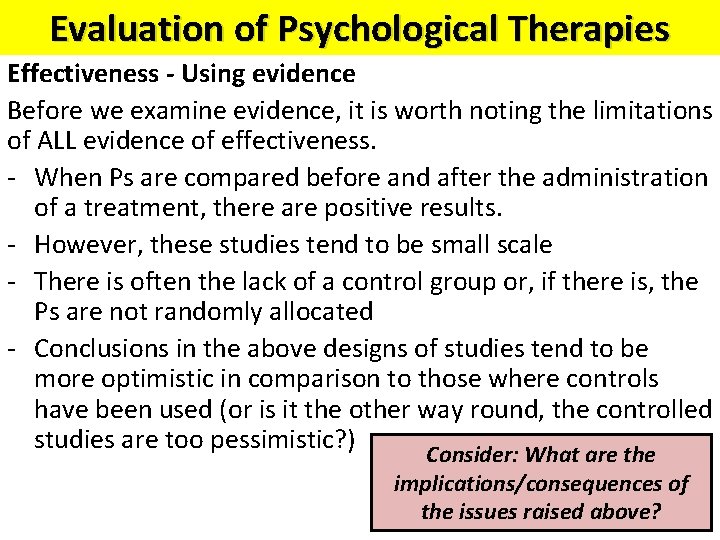 Evaluation of Psychological Therapies

Effectiveness - Using evidence

Before we examine evidence, it is worth noting the limitations of ALL evidence of effectiveness.

- When Ps are compared before and after the administration of a treatment, there are positive results.
- However, these studies tend to be small scale
- There is often the lack of a control group or, if there is, the Ps are not randomly allocated
- Conclusions in the above designs of studies tend to be more optimistic in comparison to those where controls have been used (or is it the other way round, the controlled studies are too pessimistic?)

Consider: What are the implications/consequences of the issues raised above?